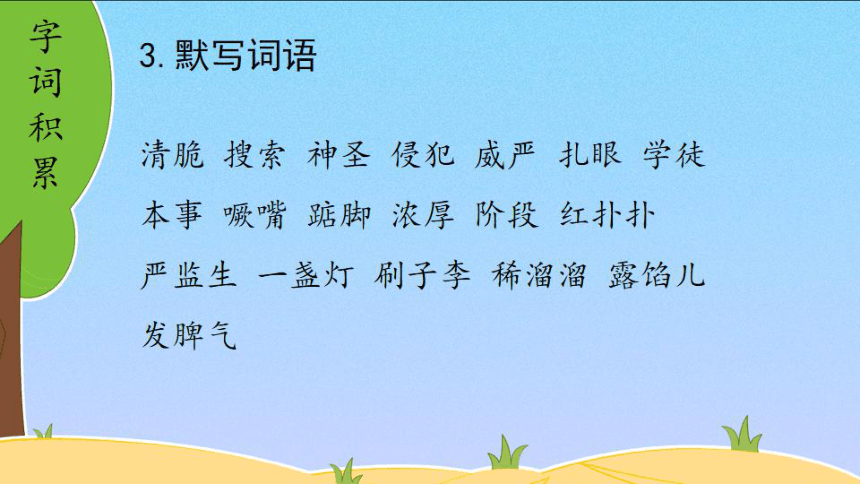 字词积累

3. 默写词语

清脆 搜索 神圣 侵犯 威严 扎眼 学徒
本事 噘嘴 踮脚 浓厚 阶段 红扑扑
严监生 一盏灯 刷子李 稀溜溜 露馅儿
发脾气